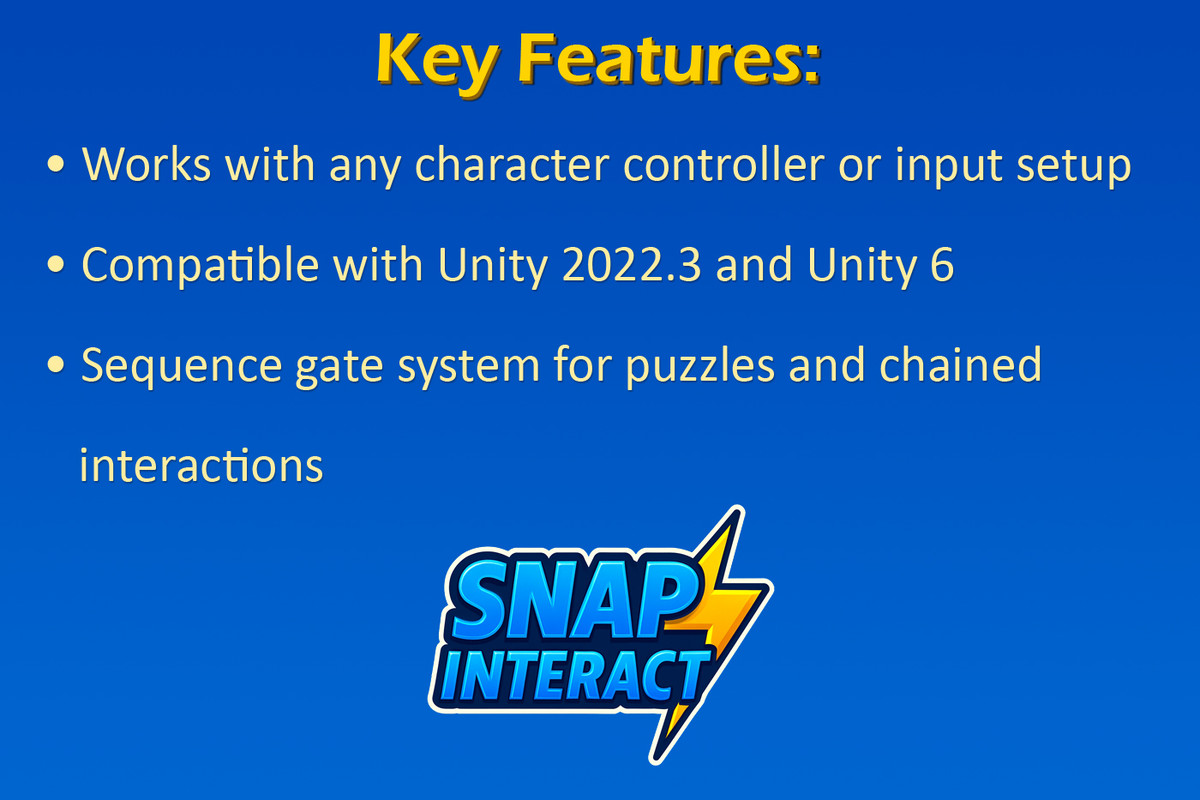 Key Features:

• Works with any character controller or input setup

• Compatible with Unity 2022.3 and Unity 6

• Sequence gate system for puzzles and chained interactions

SNAP
INTERACT